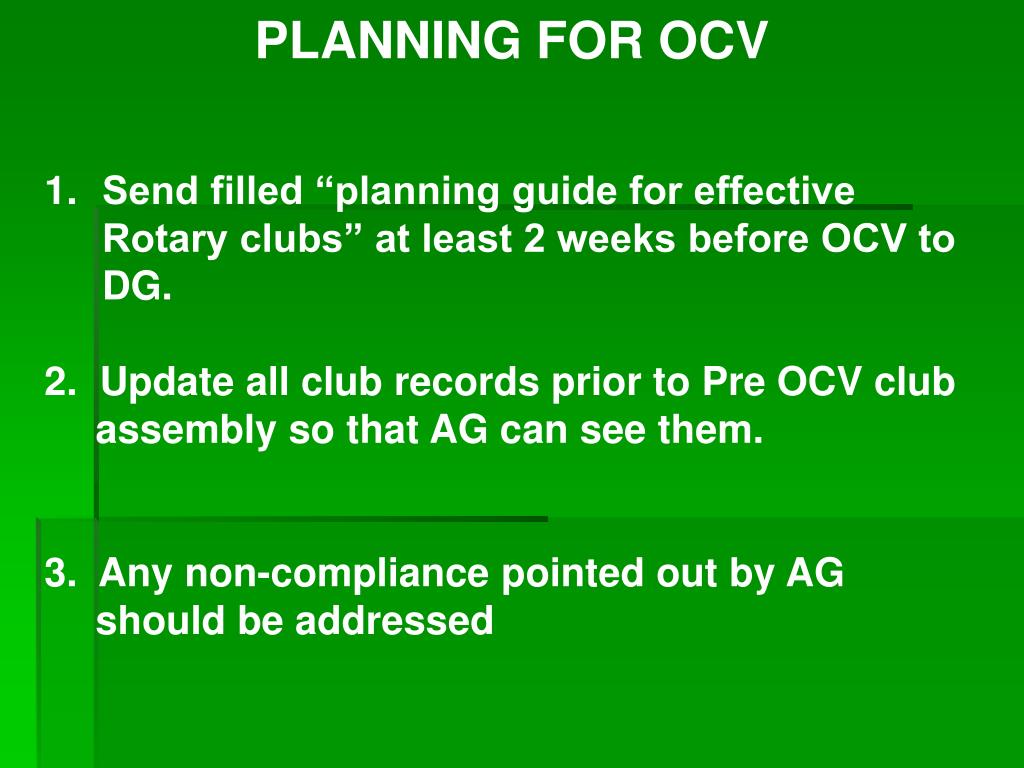 PLANNING FOR OCV

1. Send filled “planning guide for effective Rotary clubs” at least 2 weeks before OCV to DG.

2. Update all club records prior to Pre OCV club assembly so that AG can see them.

3. Any non-compliance pointed out by AG should be addressed